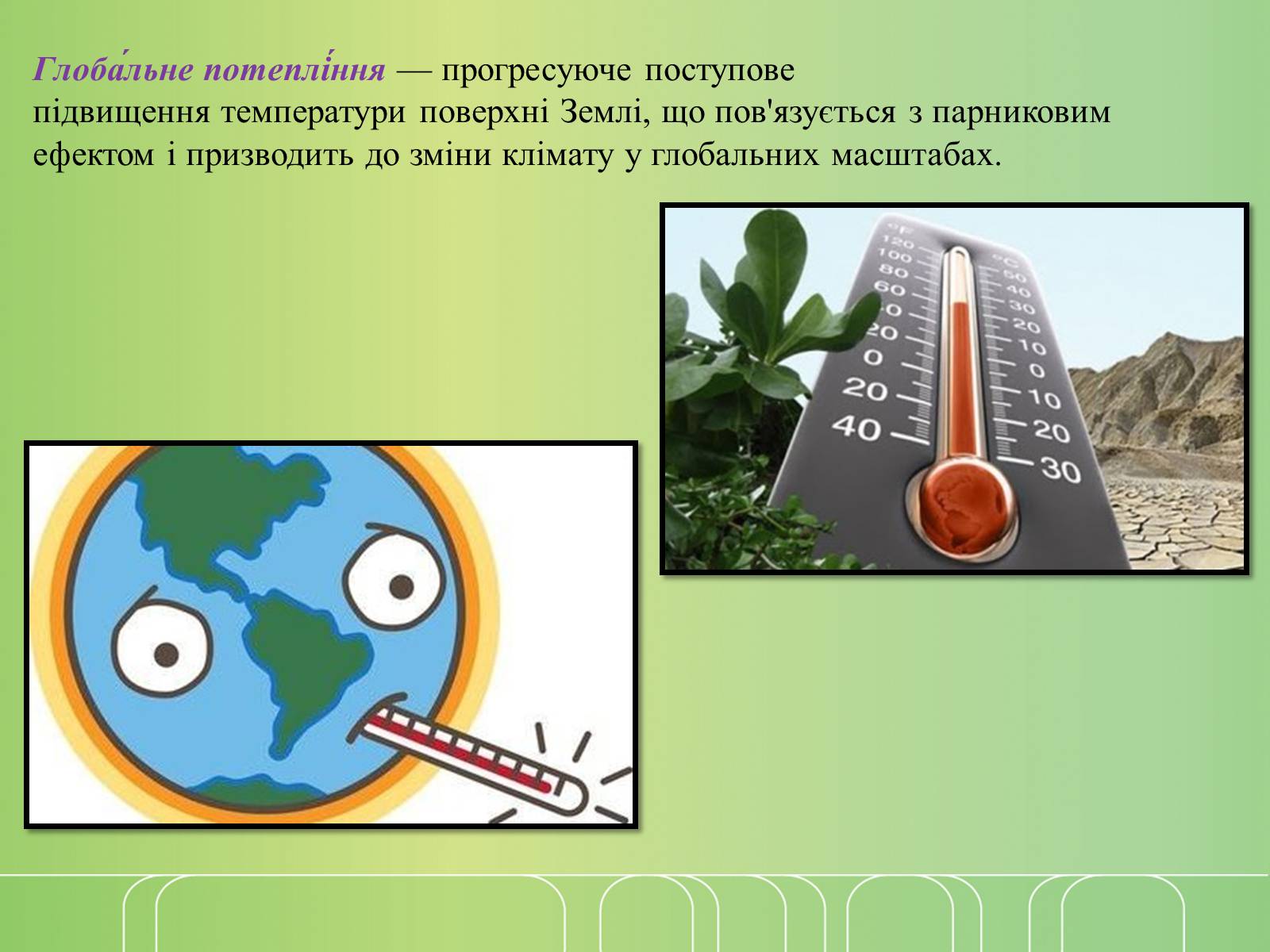 Глоба́льне потеплі́ння — прогресуюче поступове підвищення температури поверхні Землі, що пов'язується з парниковим ефектом і призводить до зміни клімату у глобальних масштабах.

°F
120
100
80
60
40
20
0
20
40
°C
50
40
30
20
10
0
10
20
30